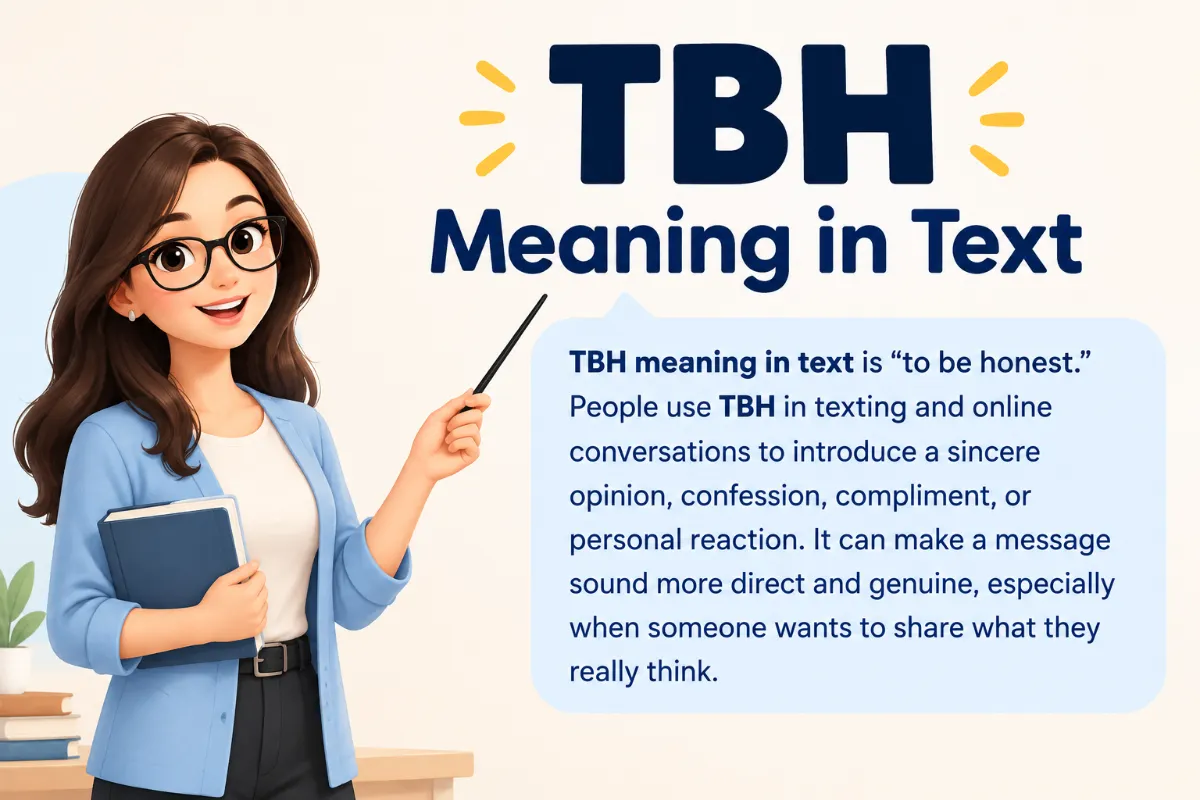 TBH

Meaning in Text

TBH meaning in text is "to be honest." People use TBH in texting and online conversations to introduce a sincere opinion, confession, compliment, or personal reaction. It can make a message sound more direct and genuine, especially when someone wants to share what they really think.